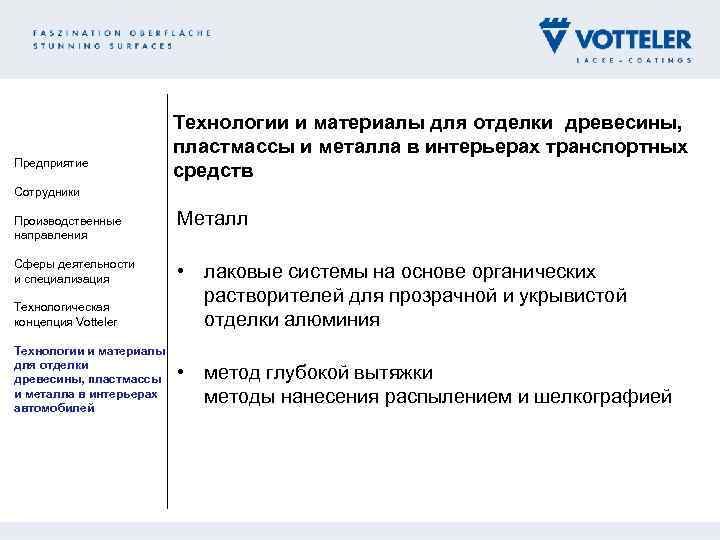 FASZINATION OBERFLÄCHE
STUNNING SURFACES

VOTTELER
LACKE - COATINGS

Предприятие

Сотрудники

Производственные направления

Сферы деятельности и специализация

Технологическая концепция Votteler

Технологии и материалы для отделки древесины, пластмассы и металла в интерьерах автомобилей

Технологии и материалы для отделки древесины, пластмассы и металла в интерьерах транспортных средств

Металл

• лаковые системы на основе органических растворителей для прозрачной и укрывистой отделки алюминия

• метод глубокой вытяжки
методы нанесения распылением и шелкографией